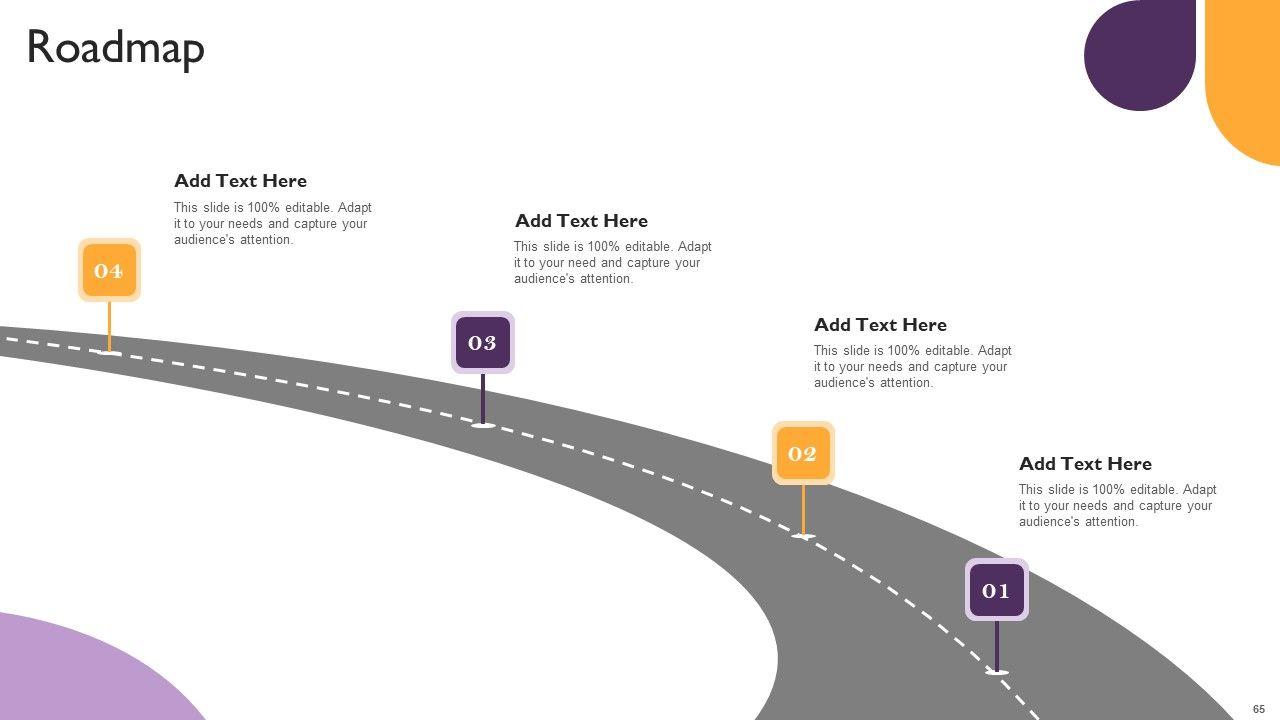 Roadmap

Add Text Here
This slide is 100% editable. Adapt it to your needs and capture your audience's attention.

04

Add Text Here
This slide is 100% editable. Adapt it to your need and capture your audience's attention.

03

Add Text Here
This slide is 100% editable. Adapt it to your needs and capture your audience's attention.

02

Add Text Here
This slide is 100% editable. Adapt it to your needs and capture your audience's attention.

01

65